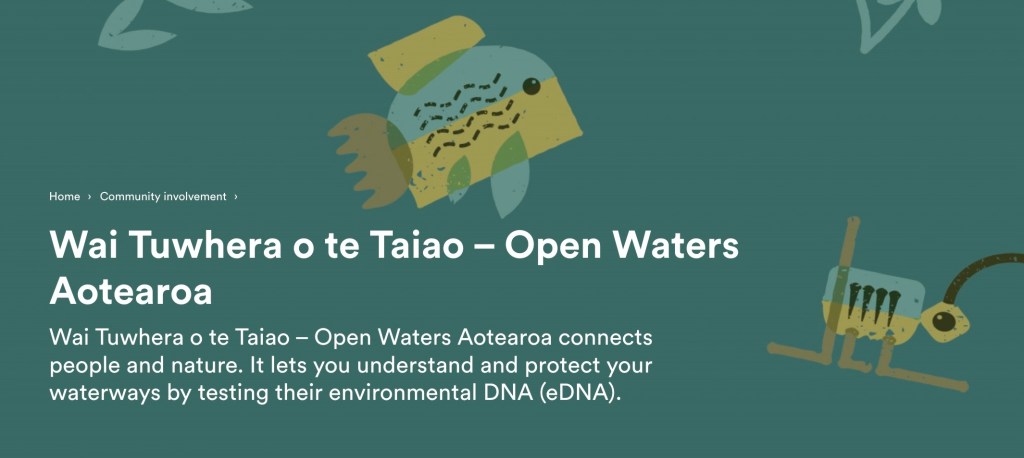 Home › Community involvement ›

Wai Tuwhera o te Taiao – Open Waters Aotearoa

Wai Tuwhera o te Taiao – Open Waters Aotearoa connects people and nature. It lets you understand and protect your waterways by testing their environmental DNA (eDNA).